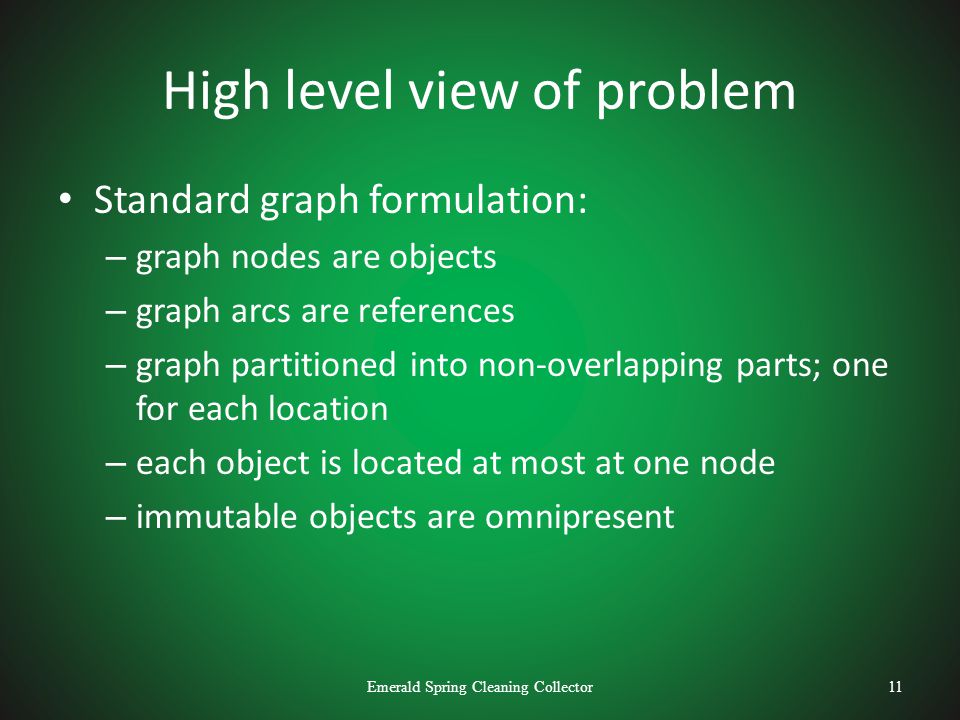 High level view of problem

• Standard graph formulation:
– graph nodes are objects
– graph arcs are references
– graph partitioned into non-overlapping parts; one for each location
– each object is located at most at one node
– immutable objects are omnipresent

Emerald Spring Cleaning Collector

11